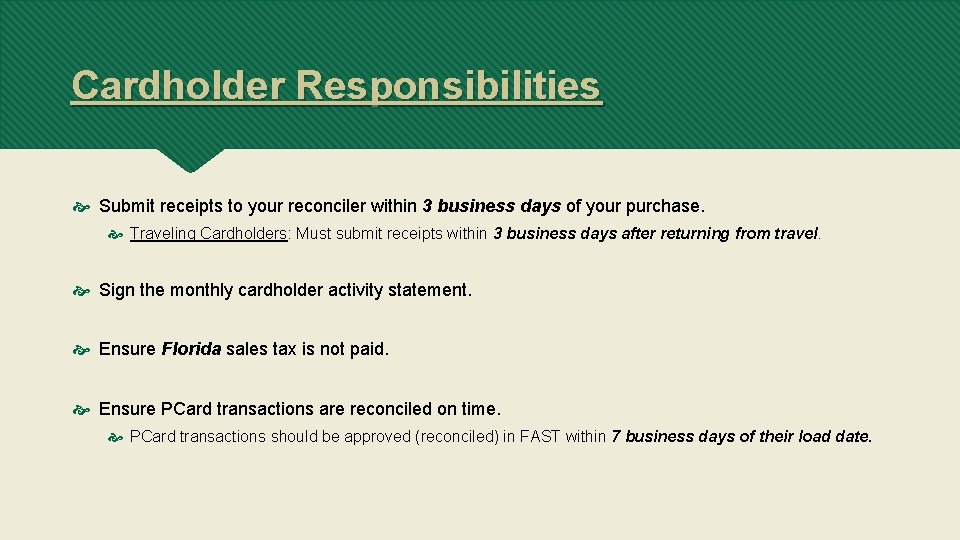 Cardholder Responsibilities

Submit receipts to your reconciler within 3 business days of your purchase.

Traveling Cardholders: Must submit receipts within 3 business days after returning from travel.

Sign the monthly cardholder activity statement.

Ensure Florida sales tax is not paid.

Ensure PCard transactions are reconciled on time.

PCard transactions should be approved (reconciled) in FAST within 7 business days of their load date.